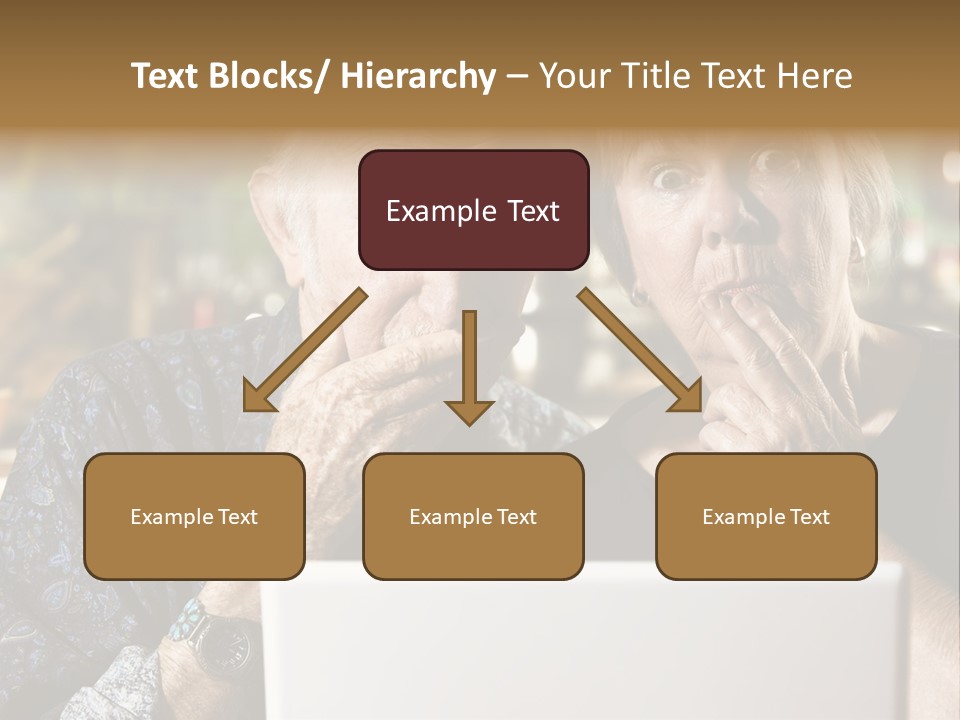 Text Blocks/ Hierarchy – Your Title Text Here

Example Text

Example Text

Example Text

Example Text